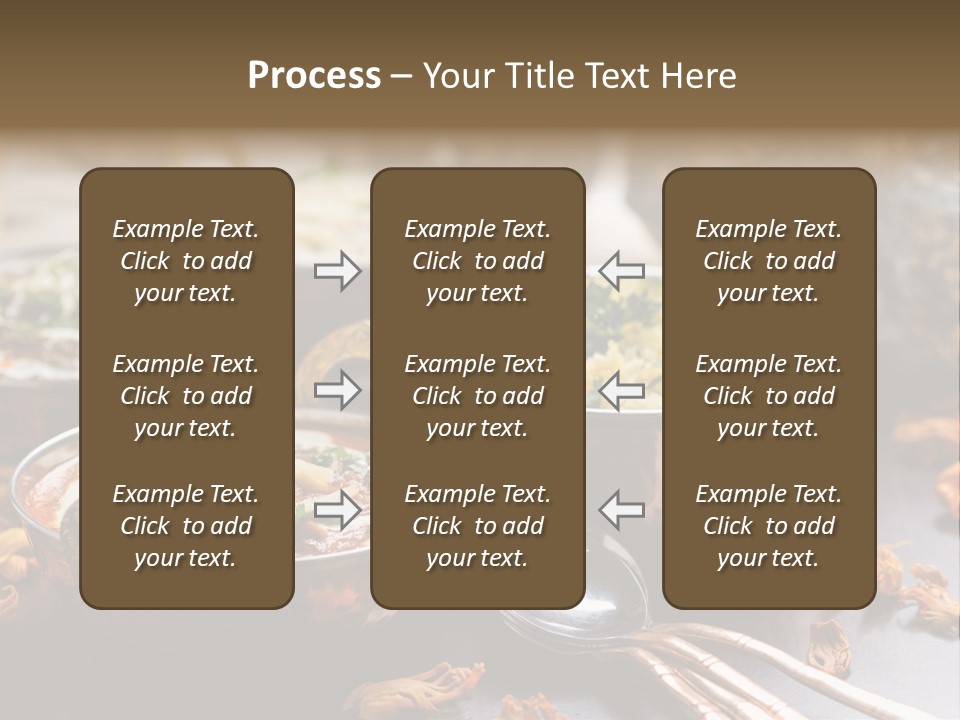 Process – Your Title Text Here

Example Text. Click to add your text.

Example Text. Click to add your text.

Example Text. Click to add your text.

Example Text. Click to add your text.

Example Text. Click to add your text.

Example Text. Click to add your text.

Example Text. Click to add your text.

Example Text. Click to add your text.

Example Text. Click to add your text.